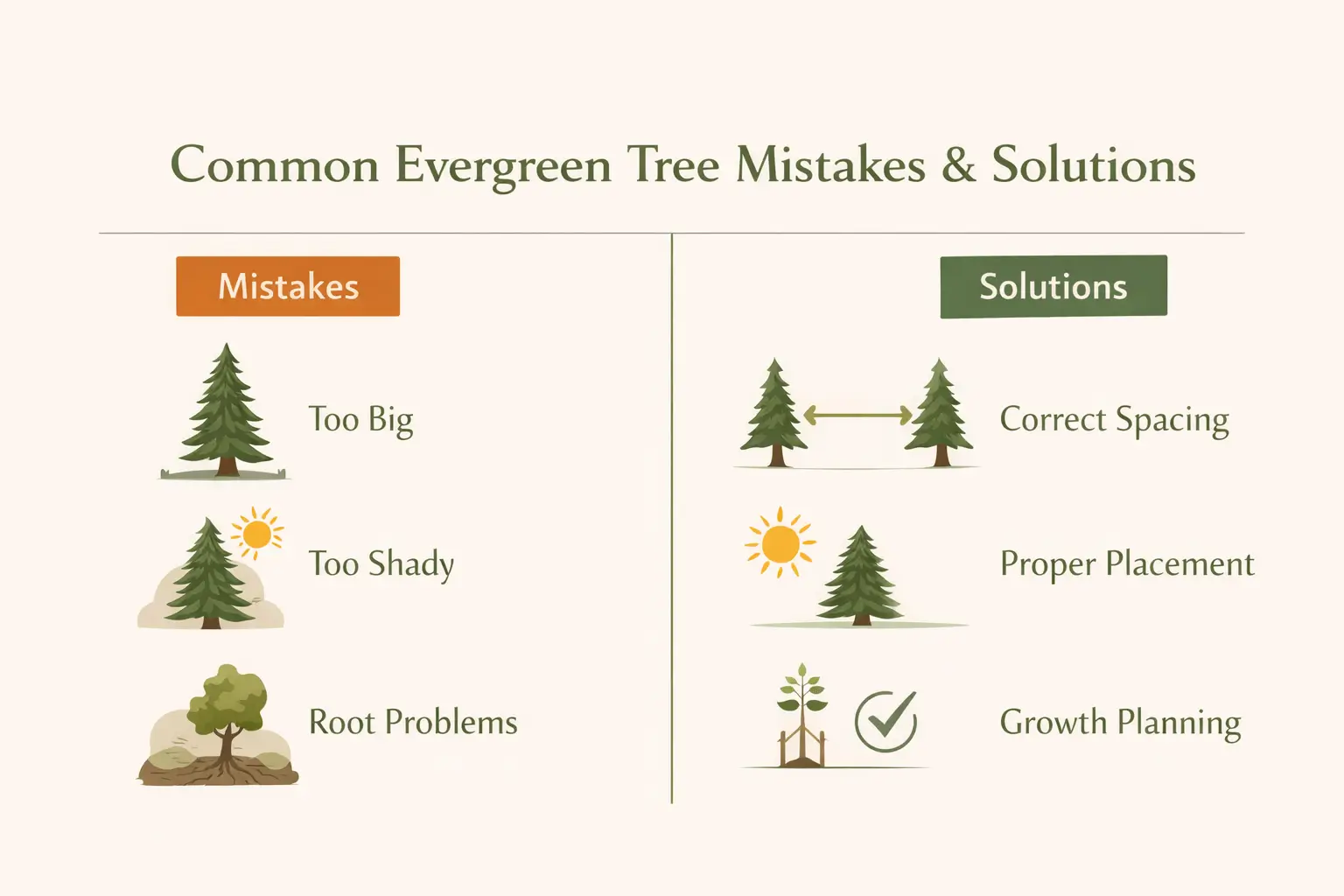 Common Evergreen Tree Mistakes & Solutions

Mistakes

Too Big

Too Shady

Root Problems

Solutions

Correct Spacing

Proper Placement

Growth Planning